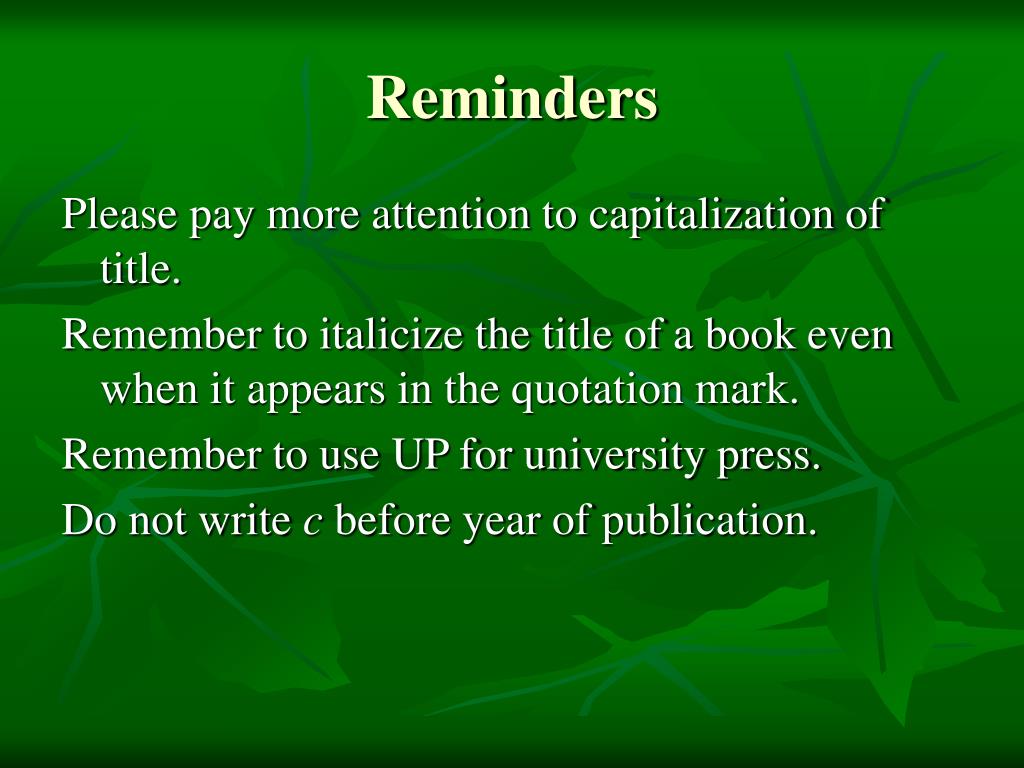 Reminders

Please pay more attention to capitalization of title.

Remember to italicize the title of a book even when it appears in the quotation mark.

Remember to use UP for university press.

Do not write c before year of publication.